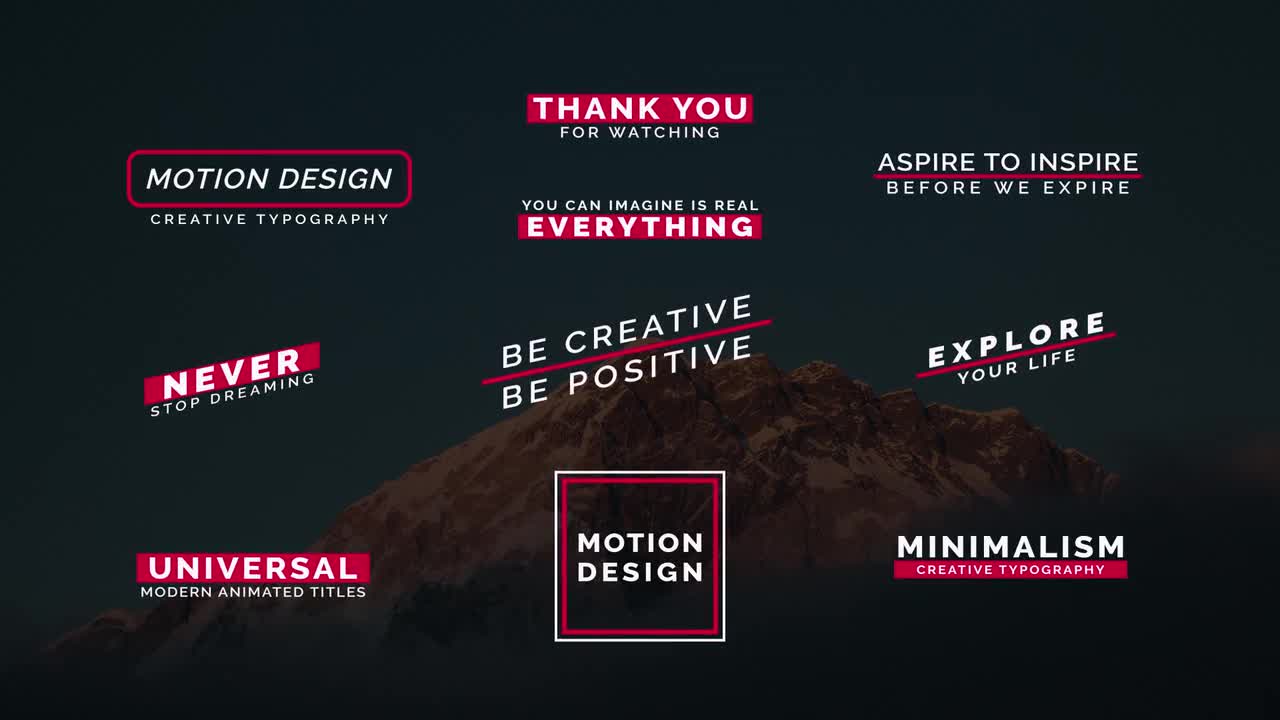 THANK YOU
FOR WATCHING

MOTION DESIGN
CREATIVE TYPOGRAPHY

YOU CAN IMAGINE IS REAL
EVERYTHING

ASPIRE TO INSPIRE
BEFORE WE EXPIRE

NEVER
STOP DREAMING

BE CREATIVE
BE POSITIVE

EXPLORE
YOUR LIFE

UNIVERSAL
MODERN ANIMATED TITLES

MOTION
DESIGN

MINIMALISM
CREATIVE TYPOGRAPHY